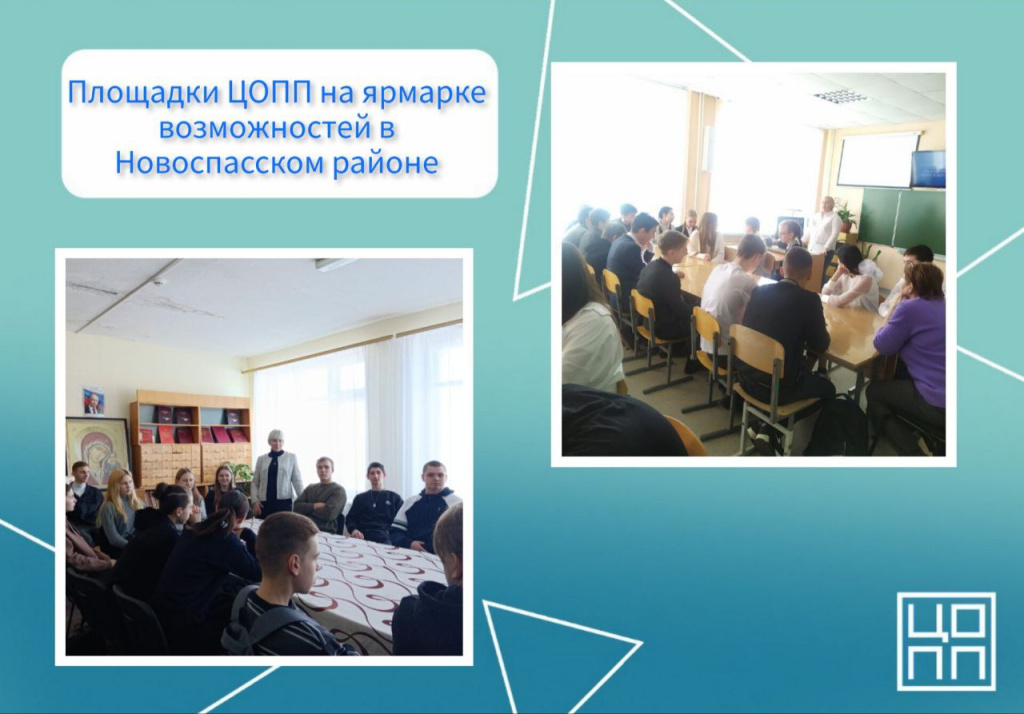 Площадки ЦОПП на ярмарке возможностей в Новоспасском районе

ЦО
ПП